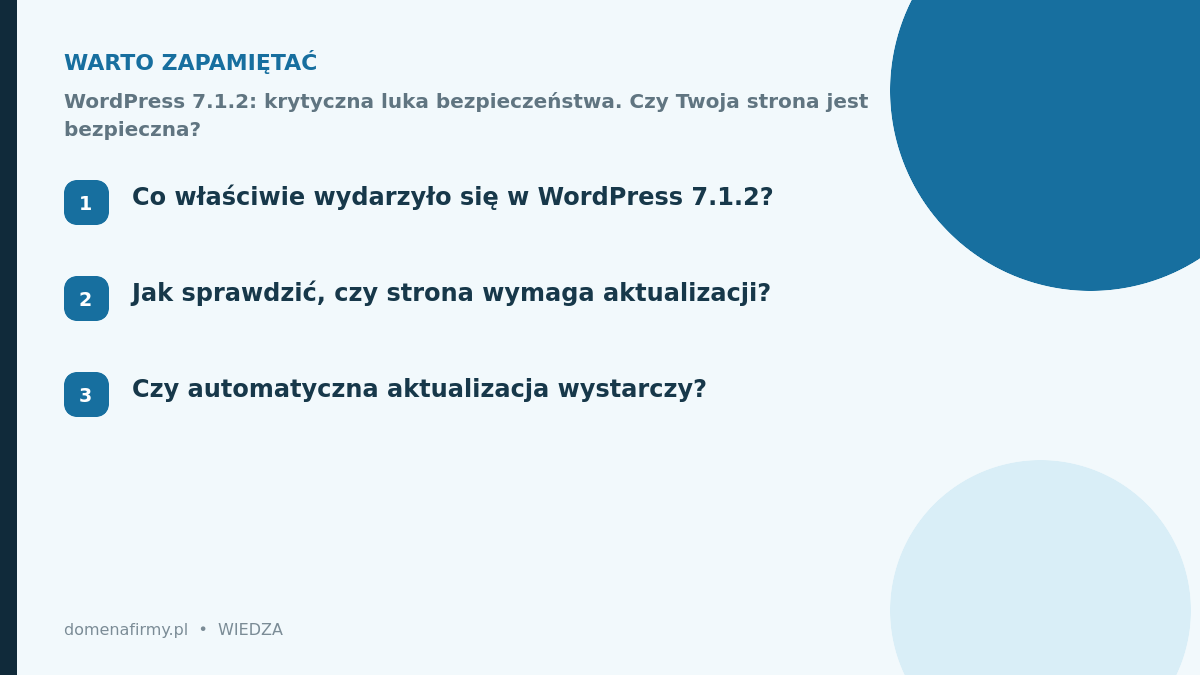 WARTO ZAPAMIĘTAĆ

WordPress 7.1.2: krytyczna luka bezpieczeństwa. Czy Twoja strona jest bezpieczna?

1 Co właściwie wydarzyło się w WordPress 7.1.2?

2 Jak sprawdzić, czy strona wymaga aktualizacji?

3 Czy automatyczna aktualizacja wystarczy?

domenafirmy.pl • WIEDZA